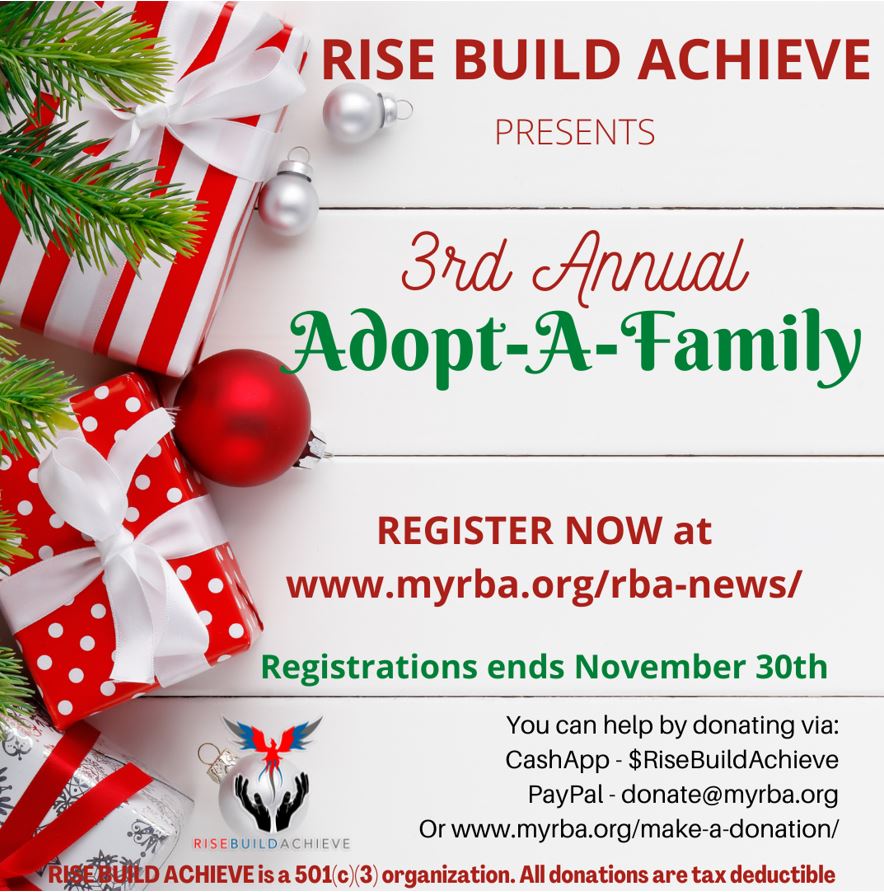 RISE BUILD ACHIEVE
PRESENTS

3rd Annual
Adopt-A-Family

REGISTER NOW at
www.myrba.org/rba-news/

Registrations ends November 30th

You can help by donating via:
CashApp - \$RiseBuildAchieve
PayPal - donate@myrba.org
Or www.myrba.org/make-a-donation/

RISEBUILDACHIEVE

RISE BUILD ACHIEVE is a 501(c)(3) organization. All donations are tax deductible